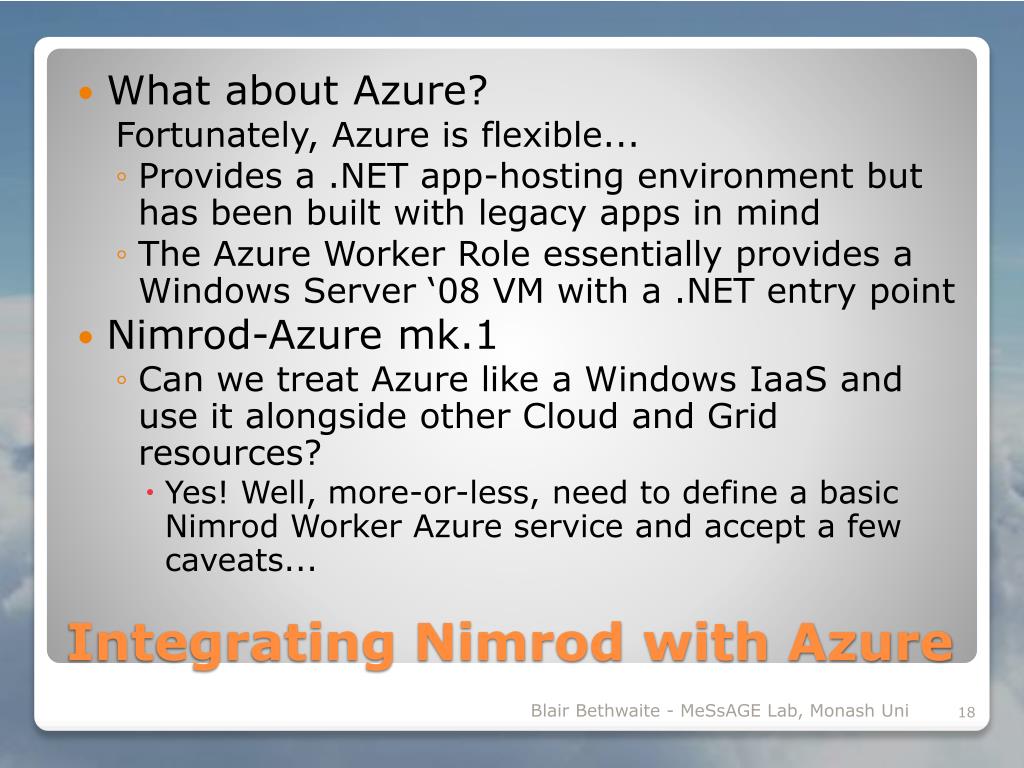 • What about Azure?
Fortunately, Azure is flexible...
◦ Provides a .NET app-hosting environment but has been built with legacy apps in mind
◦ The Azure Worker Role essentially provides a Windows Server ‘08 VM with a .NET entry point
• Nimrod-Azure mk.1
◦ Can we treat Azure like a Windows IaaS and use it alongside other Cloud and Grid resources?
• Yes! Well, more-or-less, need to define a basic Nimrod Worker Azure service and accept a few caveats...

Integrating Nimrod with Azure

Blair Bethwaite - MeSsAGE Lab, Monash Uni 18